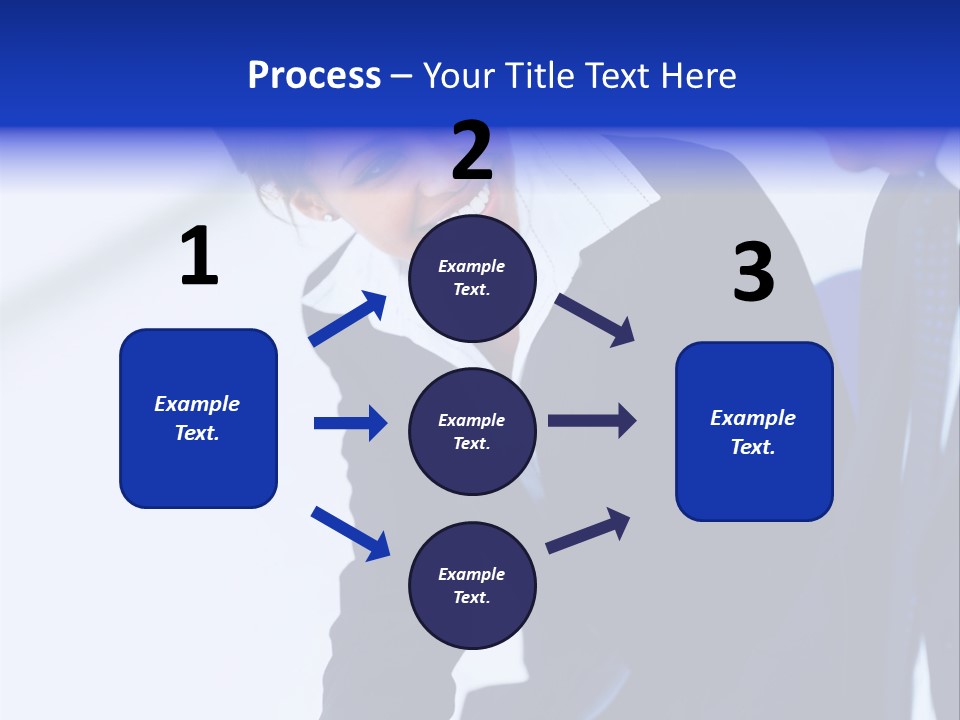 Process – Your Title Text Here

1

Example Text.

2

Example Text.

Example Text.

Example Text.

3

Example Text.